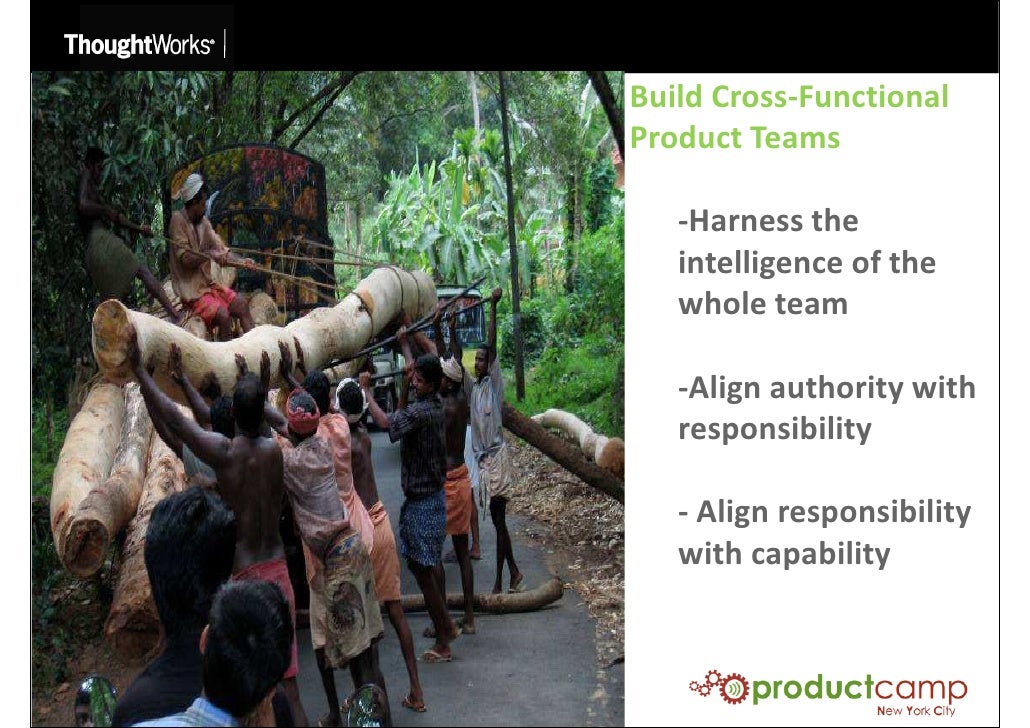 ThoughtWorks®

Build Cross-Functional Product Teams

-Harness the intelligence of the whole team

-Align authority with responsibility

- Align responsibility with capability

productcamp
New York City